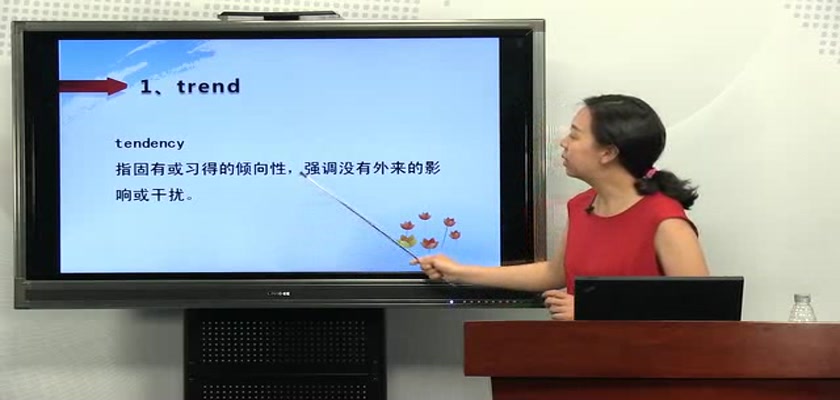 1、trend

tendency

指固有或习得的倾向性，强调没有外来的影响或干扰。